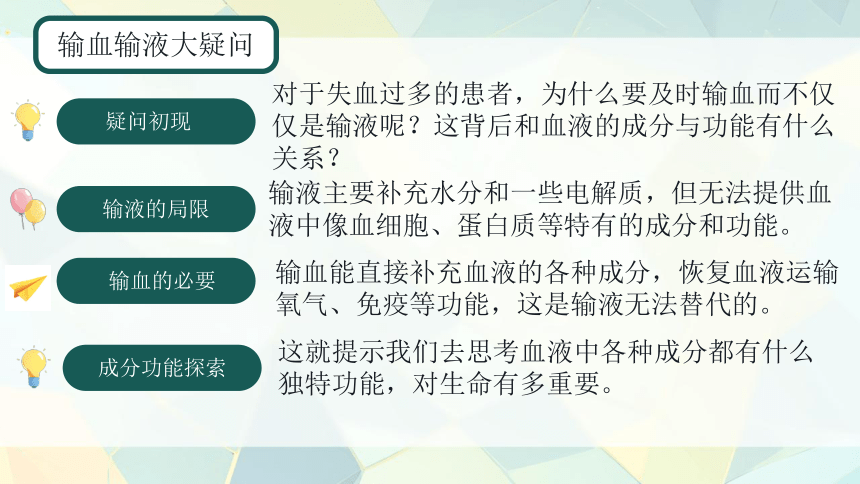 输血输液大疑问

疑问初现

对于失血过多的患者，为什么要及时输血而不仅仅是输液呢？这背后和血液的成分与功能有什么关系？

输液的局限

输液主要补充水分和一些电解质，但无法提供血液中像血细胞、蛋白质等特有的成分和功能。

输血的必要

输血能直接补充血液的各种成分，恢复血液运输氧气、免疫等功能，这是输液无法替代的。

成分功能探索

这就提示我们去思考血液中各种成分都有什么独特功能，对生命有多重要。